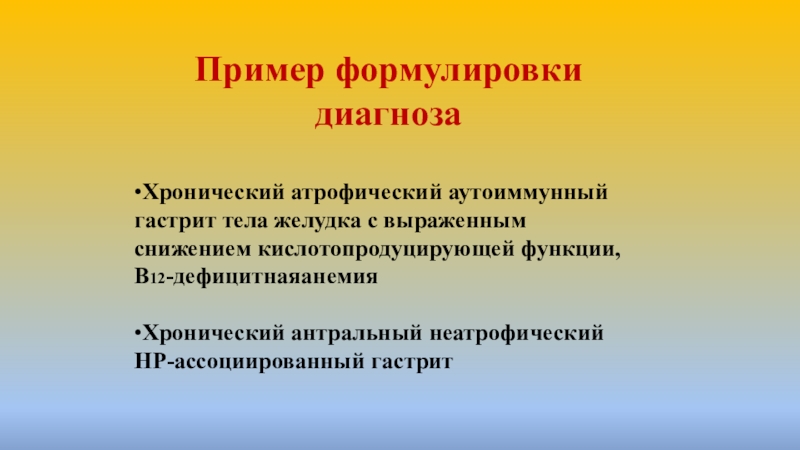 Пример формулировки диагноза

•Хронический атрофический аутоиммунный гастрит тела желудка с выраженным снижением кислотопродуцирующей функции, В12-дефицитнаяанемия

•Хронический антральный неатрофический НР-ассоциированный гастрит